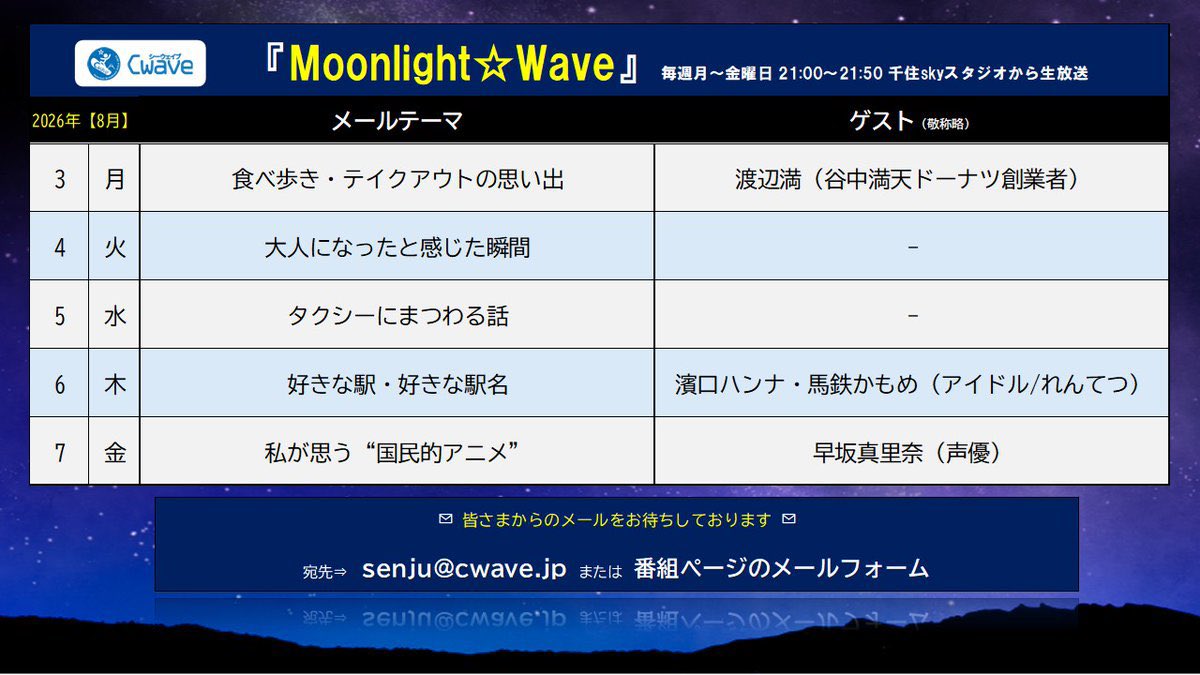 シーウェイブ Cwave

『Moonlight☆Wave』 毎週月～金曜日 21:00～21:50 千住skyスタジオから生放送

| 2026年【8月】 | | メールテーマ | ゲスト（敬称略） |
|---|---|---|---|
| 3 | 月 | 食べ歩き・テイクアウトの思い出 | 渡辺満（谷中満天ドーナツ創業者） |
| 4 | 火 | 大人になったと感じた瞬間 | - |
| 5 | 水 | タクシーにまつわる話 | - |
| 6 | 木 | 好きな駅・好きな駅名 | 濱口ハンナ・馬鉄かもめ（アイドル/れんてつ） |
| 7 | 金 | 私が思う“国民的アニメ” | 早坂真里奈（声優） |

✉ 皆さまからのメールをお待ちしております ✉

宛先⇒ senju@cwave.jp または 番組ページのメールフォーム